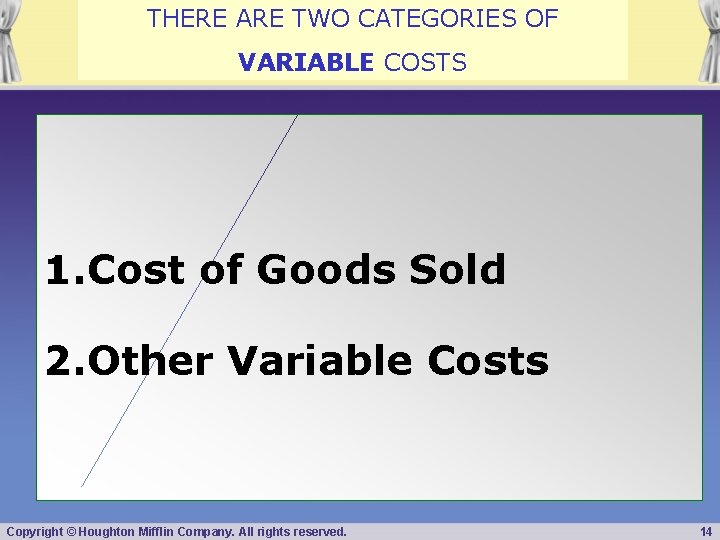 THERE ARE TWO CATEGORIES OF VARIABLE COSTS

1.Cost of Goods Sold

2.Other Variable Costs

Copyright © Houghton Mifflin Company. All rights reserved.

14